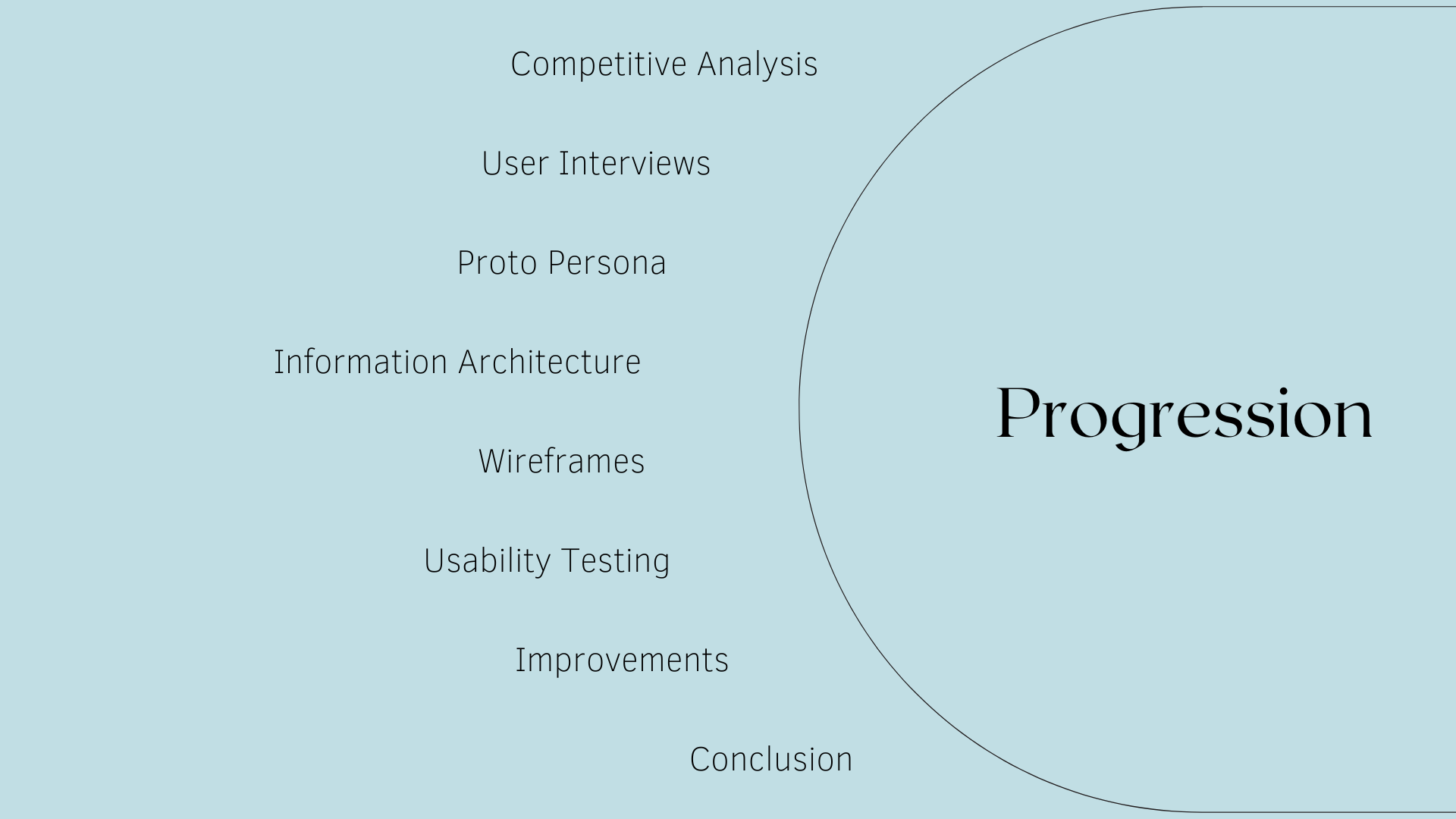 Competitive Analysis

User Interviews

Proto Persona

Information Architecture

Wireframes

Usability Testing

Improvements

Conclusion

Progression